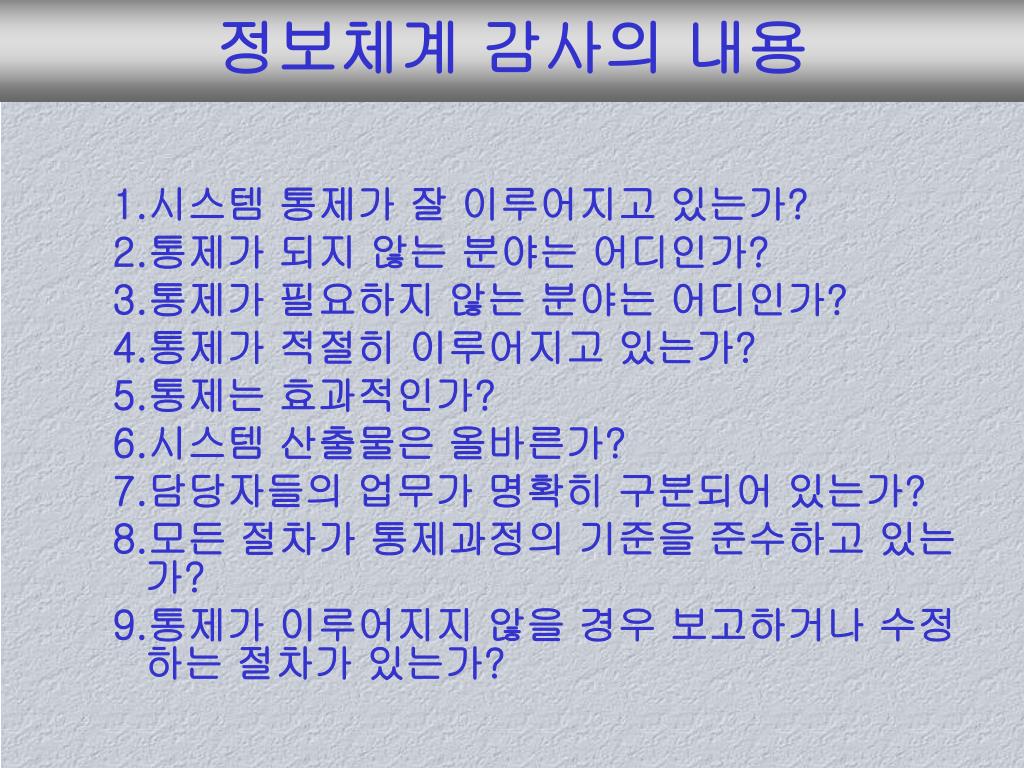 정보체계 감사의 내용

1.시스템 통제가 잘 이루어지고 있는가?
2.통제가 되지 않는 분야는 어디인가?
3.통제가 필요하지 않는 분야는 어디인가?
4.통제가 적절히 이루어지고 있는가?
5.통제는 효과적인가?
6.시스템 산출물은 올바른가?
7.담당자들의 업무가 명확히 구분되어 있는가?
8.모든 절차가 통제과정의 기준을 준수하고 있는가?
9.통제가 이루어지지 않을 경우 보고하거나 수정하는 절차가 있는가?